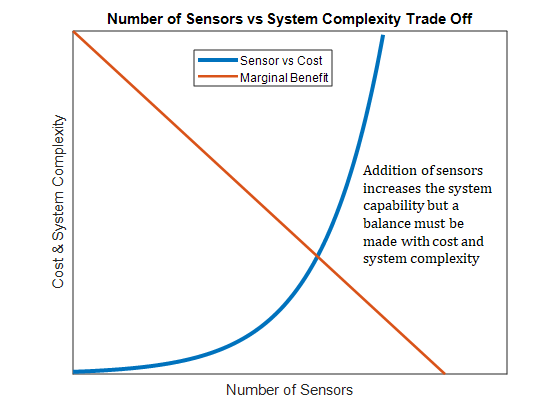 Number of Sensors vs System Complexity Trade Off

Sensor vs Cost
Marginal Benefit

Cost & System Complexity

Addition of sensors increases the system capability but a balance must be made with cost and system complexity

Number of Sensors